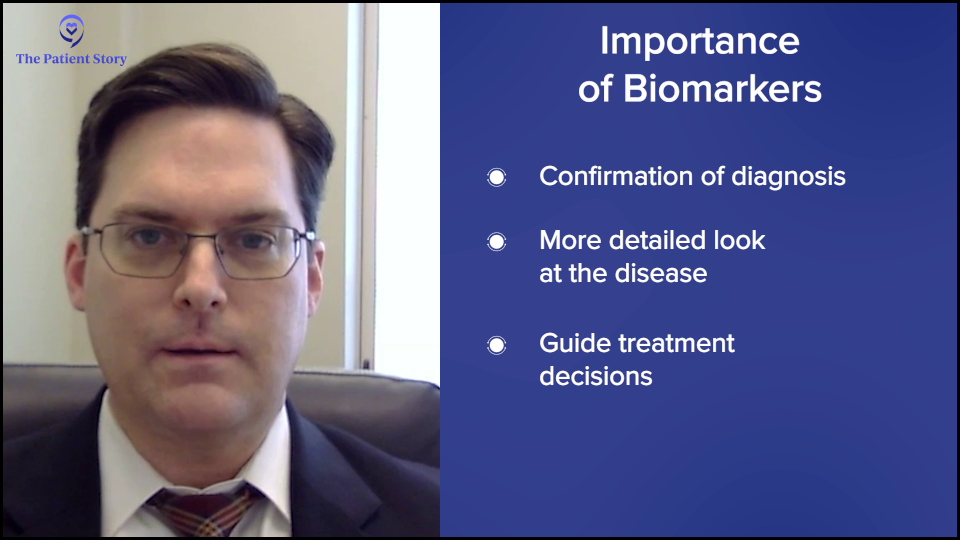 The Patient Story

Importance of Biomarkers

Confirmation of diagnosis

More detailed look at the disease

Guide treatment decisions